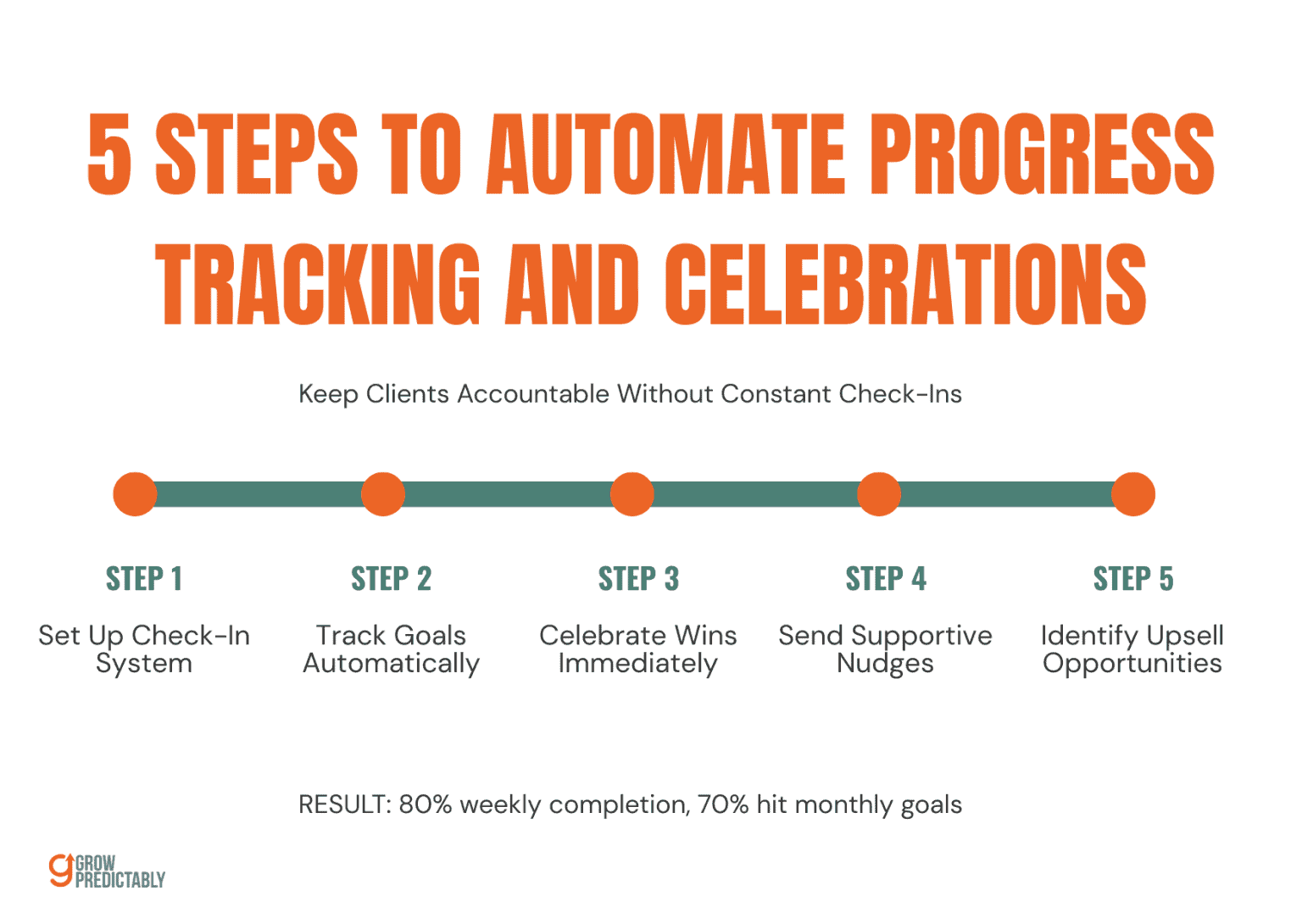 5 STEPS TO AUTOMATE PROGRESS TRACKING AND CELEBRATIONS

Keep Clients Accountable Without Constant Check-Ins

STEP 1

Set Up Check-In System

STEP 2

Track Goals Automatically

STEP 3

Celebrate Wins Immediately

STEP 4

Send Supportive Nudges

STEP 5

Identify Upsell Opportunities

RESULT: 80% weekly completion, 70% hit monthly goals

GROW PREDICTABLY